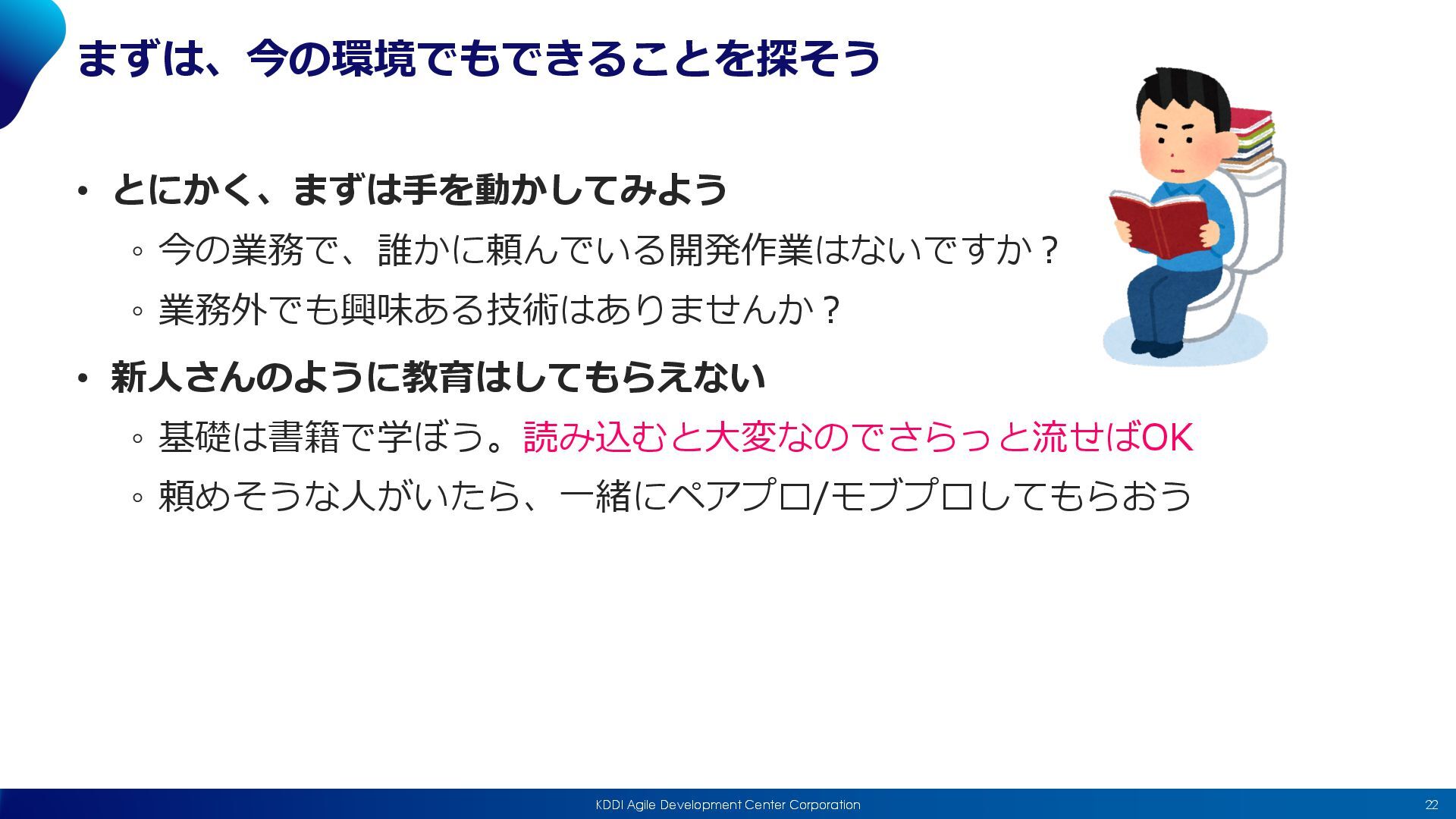 まずは、今の環境でもできることを探そう

• とにかく、まずは手を動かしてみよう
  ◦ 今の業務で、誰かに頼んでいる開発作業はないですか？
  ◦ 業務外でも興味ある技術はありませんか？
• 新人さんのように教育はしてもらえない
  ◦ 基礎は書籍で学ぼう。読み込むと大変なのでさらっと流せばOK
  ◦ 頼めそうな人がいたら、一緒にペアプロ/モブプロしてもらおう

KDDI Agile Development Center Corporation

22